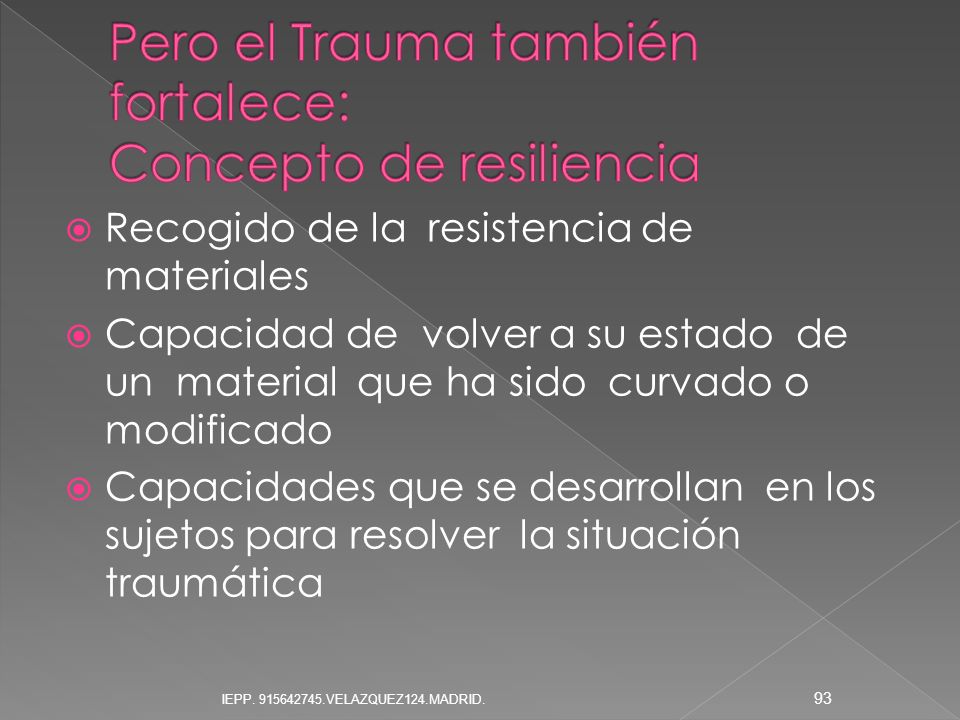 Pero el Trauma también fortalece:
Concepto de resiliencia

Recogido de la resistencia de materiales

Capacidad de volver a su estado de un material que ha sido curvado o modificado

Capacidades que se desarrollan en los sujetos para resolver la situación traumática

IEPP. 915642745.VELAZQUEZ124.MADRID.

93